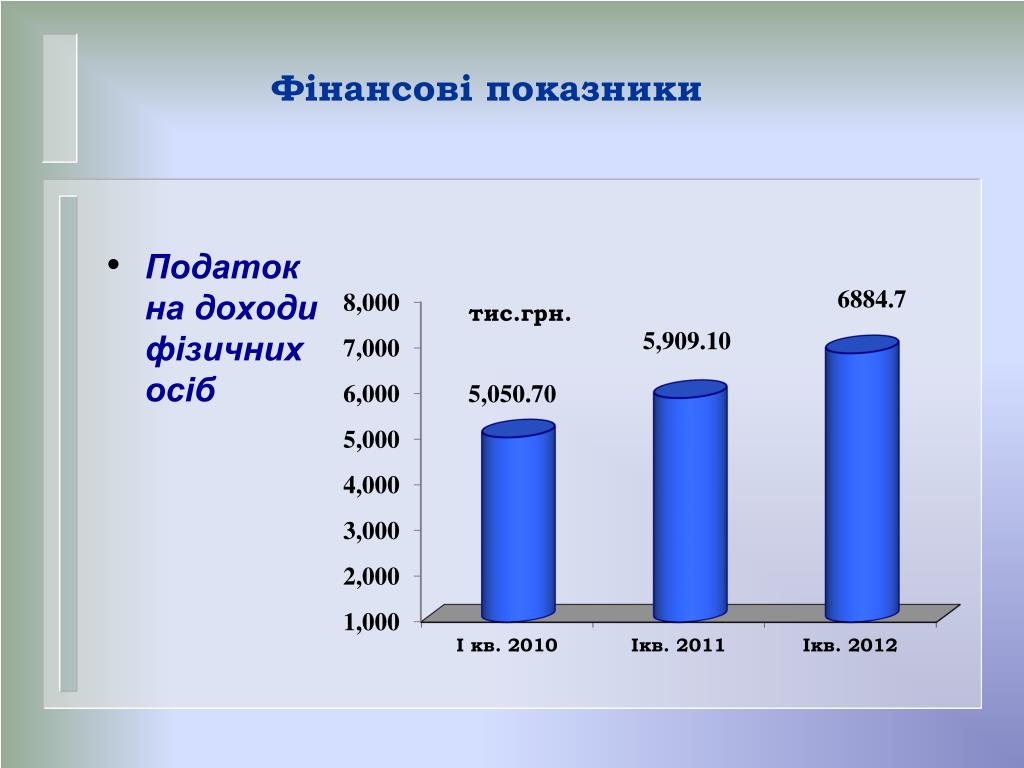 Фінансові показники

• Податок на доходи фізичних осіб

тис.грн.

8,000
7,000
6,000
5,000
4,000
3,000
2,000
1,000

5,050.70
5,909.10
6884.7

І кв. 2010
Ікв. 2011
Ікв. 2012